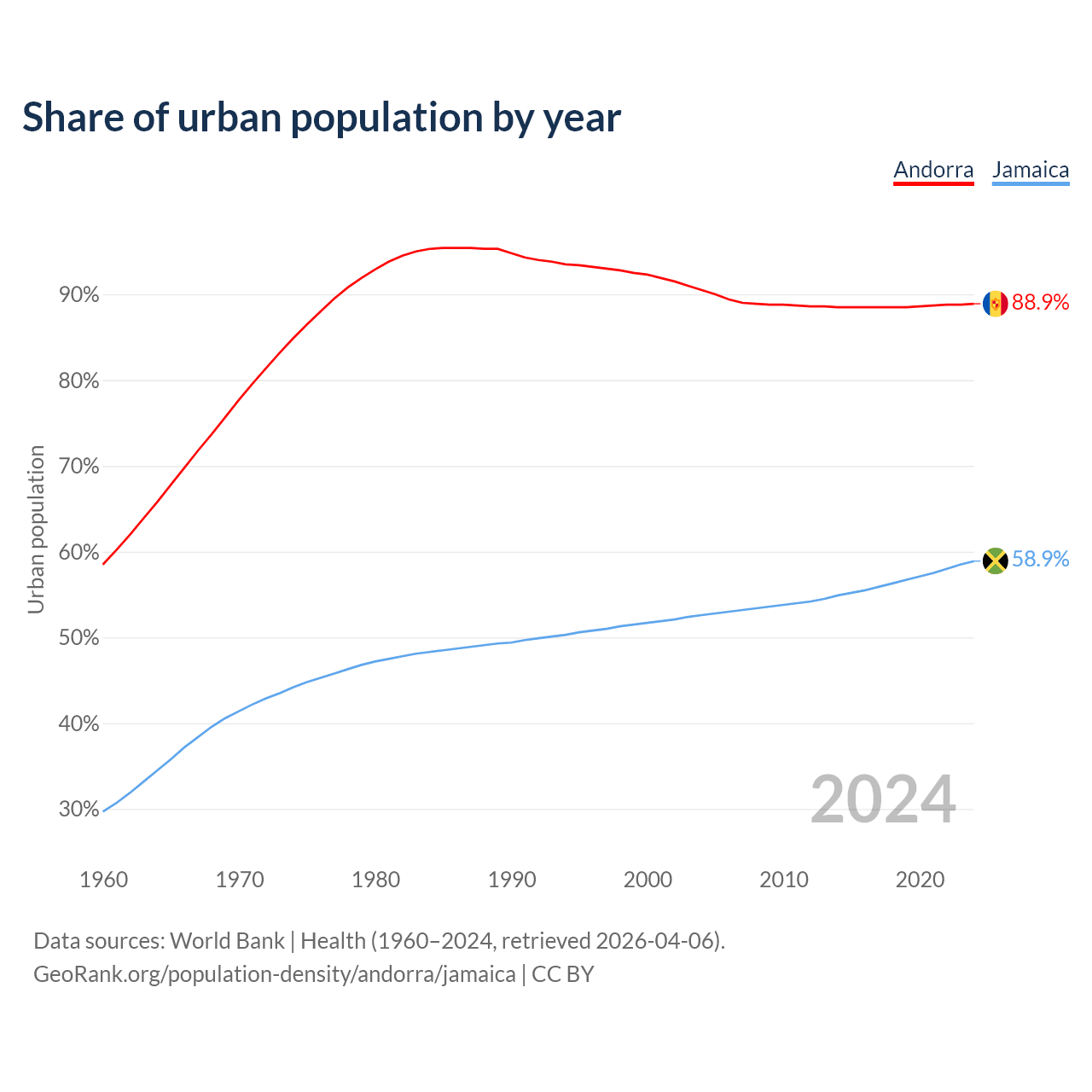 Share of urban population by year

Andorra Jamaica

Urban population

90%
80%
70%
60%
50%
40%
30%

88.9%
58.9%

2024

1960 1970 1980 1990 2000 2010 2020

Data sources: World Bank | Health (1960–2024, retrieved 2026-04-06).
GeoRank.org/population-density/andorra/jamaica | CC BY